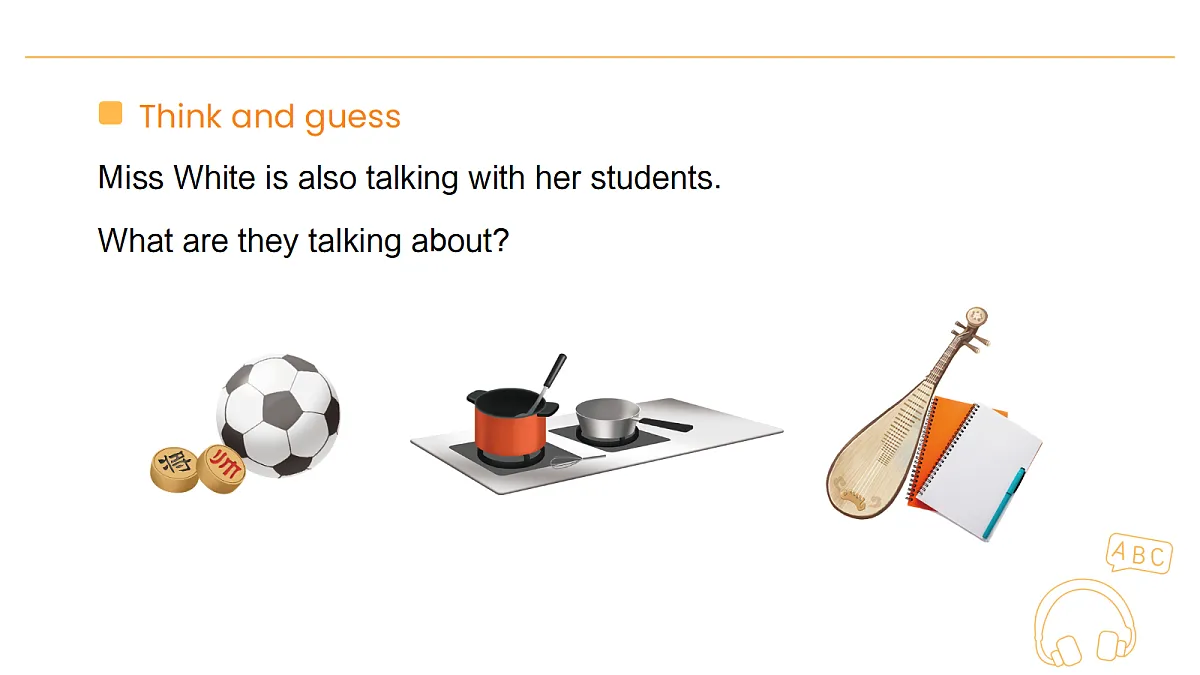 Think and guess

Miss White is also talking with her students.

What are they talking about?

將 帥

ABC